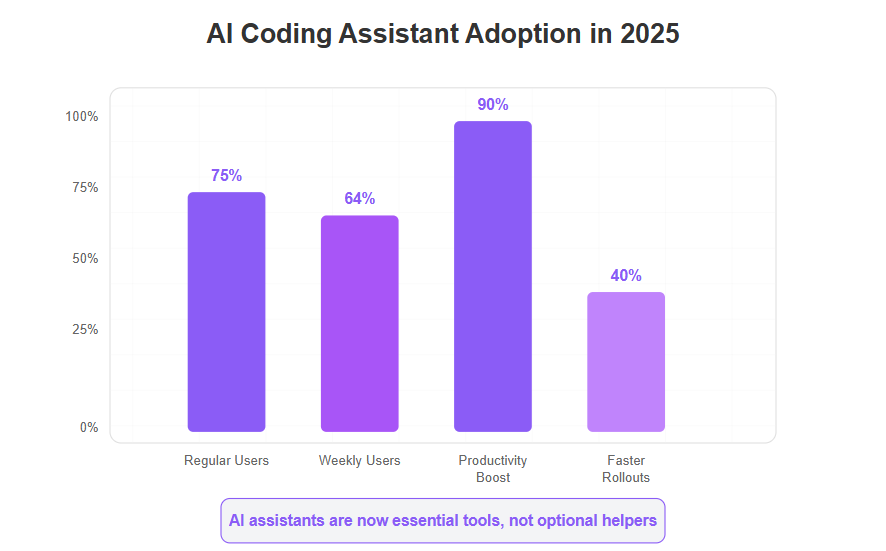 AI Coding Assistant Adoption in 2025

100%
75%
50%
25%
0%

75%
64%
90%
40%

Regular Users
Weekly Users
Productivity Boost
Faster Rollouts

AI assistants are now essential tools, not optional helpers